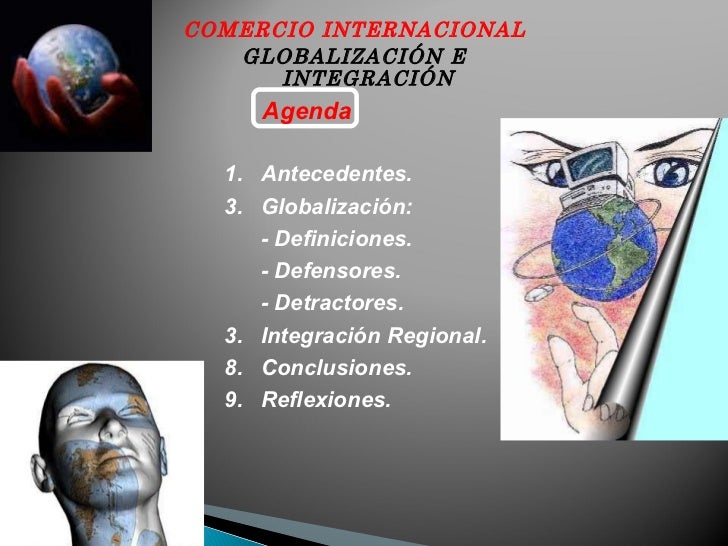 COMERCIO INTERNACIONAL
GLOBALIZACIÓN E INTEGRACIÓN

Agenda

1. Antecedentes.
3. Globalización:
- Definiciones.
- Defensores.
- Detractores.
3. Integración Regional.
8. Conclusiones.
9. Reflexiones.